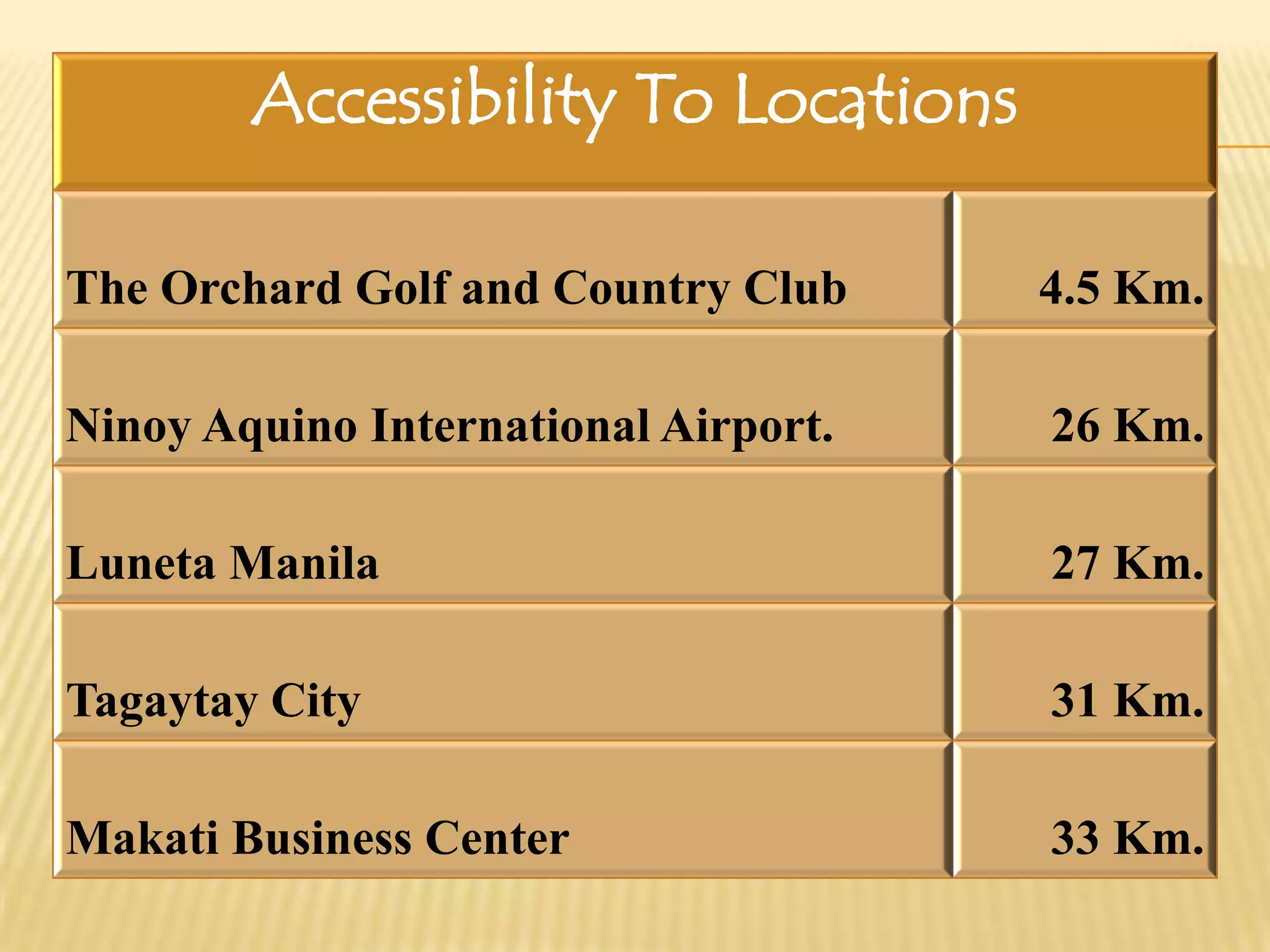 | Accessibility To Locations | |
|---|---|
| The Orchard Golf and Country Club | 4.5 Km. |
| Ninoy Aquino International Airport. | 26 Km. |
| Luneta Manila | 27 Km. |
| Tagaytay City | 31 Km. |
| Makati Business Center | 33 Km. |